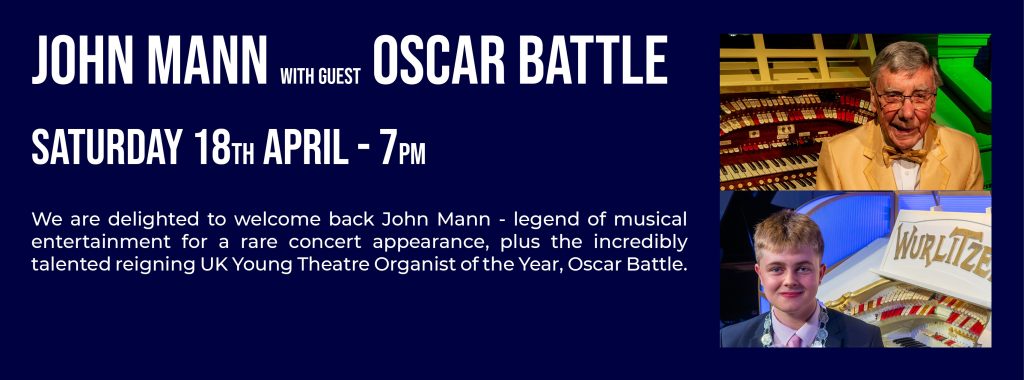 JOHN MANN WITH GUEST OSCAR BATTLE

SATURDAY 18TH APRIL - 7PM

We are delighted to welcome back John Mann - legend of musical entertainment for a rare concert appearance, plus the incredibly talented reigning UK Young Theatre Organist of the Year, Oscar Battle.

WURLITZER